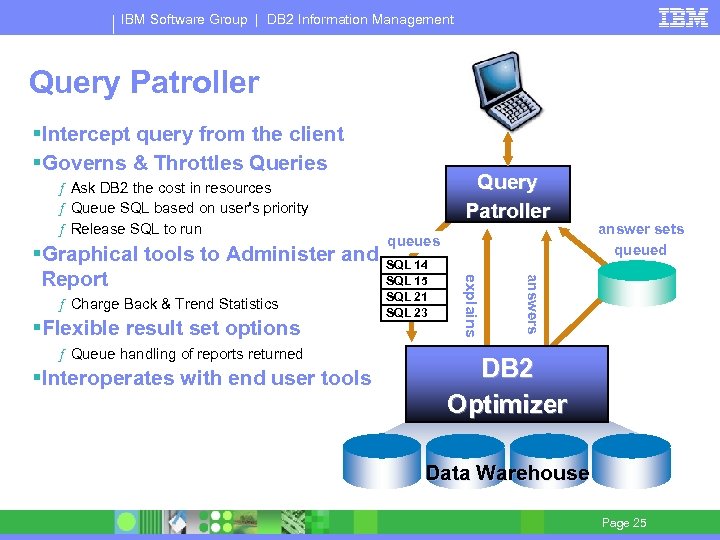 IBM Software Group | DB2 Information Management

IBM

Query Patroller

▪Intercept query from the client

▪Governs & Throttles Queries

ƒ Ask DB2 the cost in resources

ƒ Queue SQL based on user's priority

ƒ Release SQL to run

▪Graphical tools to Administer and Report

ƒ Charge Back & Trend Statistics

▪Flexible result set options

ƒ Queue handling of reports returned

▪Interoperates with end user tools

Query Patroller

queues

SQL 14
SQL 15
SQL 21
SQL 23

explains

answers

answer sets queued

DB2 Optimizer

Data Warehouse

Page 25